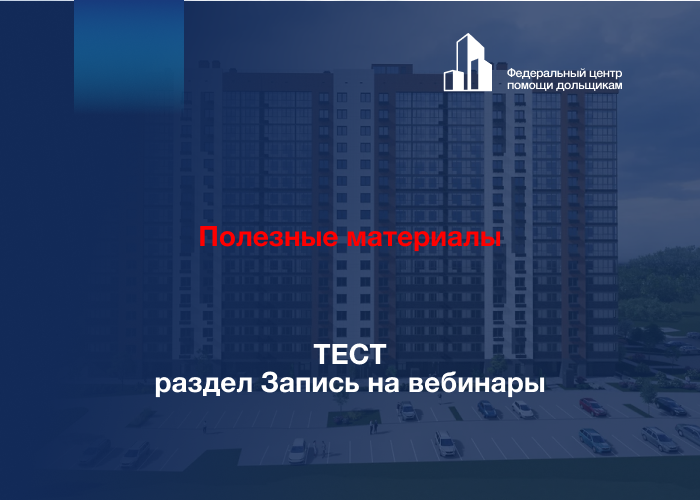 Федеральный центр помощи дольщикам

Полезные материалы

ТЕСТ
раздел Запись на вебинары